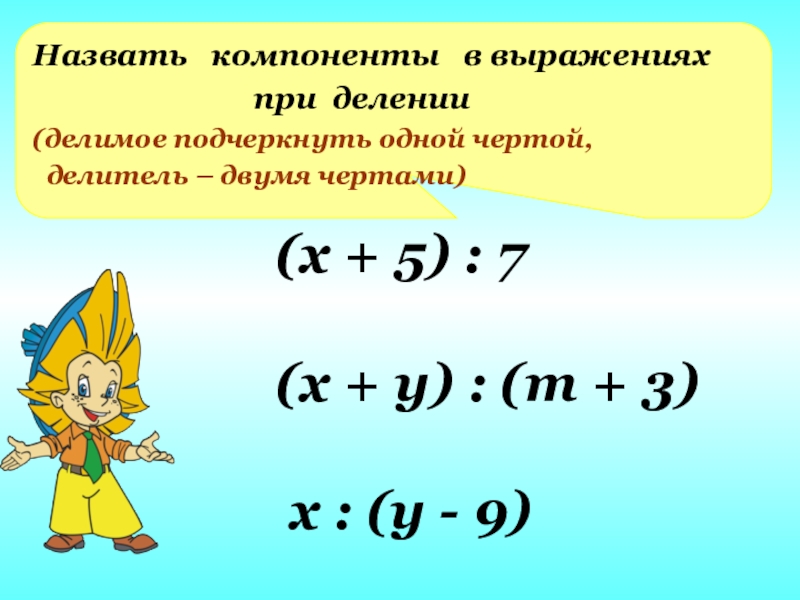 Назвать компоненты в выражениях при делении
(делимое подчеркнуть одной чертой, делитель – двумя чертами)

$(x + 5) : 7$

$(x + y) : (m + 3)$

$x : (y - 9)$